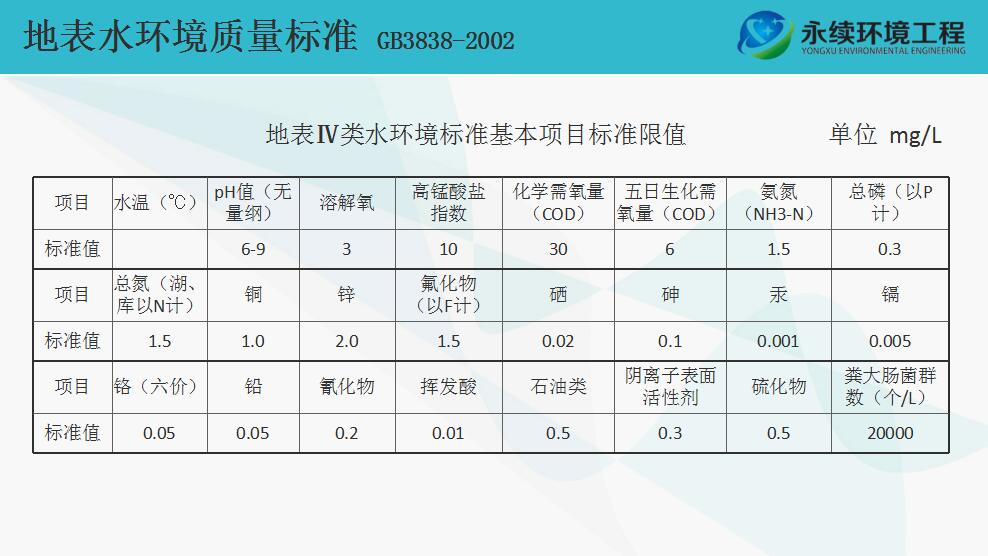 地表水环境质量标准 GB3838-2002

永续环境工程
YONGXU ENVIRONMENTAL ENGINEERING

地表Ⅳ类水环境标准基本项目标准限值 单位 mg/L

| 项目 | 水温（℃） | pH值（无量纲） | 溶解氧 | 高锰酸盐指数 | 化学需氧量（COD） | 五日生化需氧量（COD） | 氨氮（NH3-N） | 总磷（以P计） |
|---|---|---|---|---|---|---|---|---|
| 标准值 | | 6-9 | 3 | 10 | 30 | 6 | 1.5 | 0.3 |
| 项目 | 总氮（湖、库以N计） | 铜 | 锌 | 氟化物（以F计） | 硒 | 砷 | 汞 | 镉 |
| 标准值 | 1.5 | 1.0 | 2.0 | 1.5 | 0.02 | 0.1 | 0.001 | 0.005 |
| 项目 | 铬（六价） | 铅 | 氰化物 | 挥发酸 | 石油类 | 阴离子表面活性剂 | 硫化物 | 粪大肠菌群数（个/L） |
| 标准值 | 0.05 | 0.05 | 0.2 | 0.01 | 0.5 | 0.3 | 0.5 | 20000 |